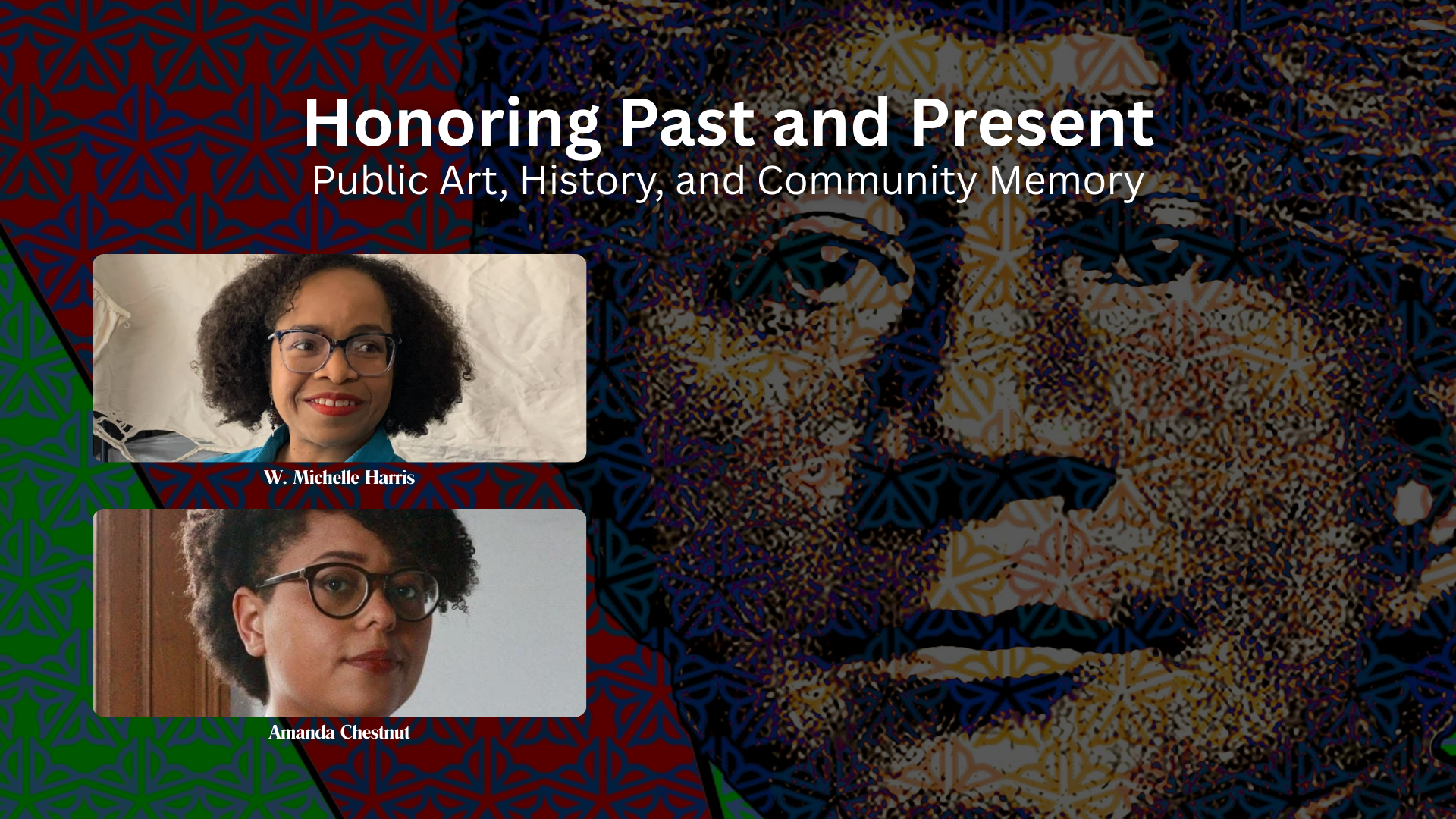 Honoring Past and Present
Public Art, History, and Community Memory

W. Michelle Harris

Amanda Chestnut